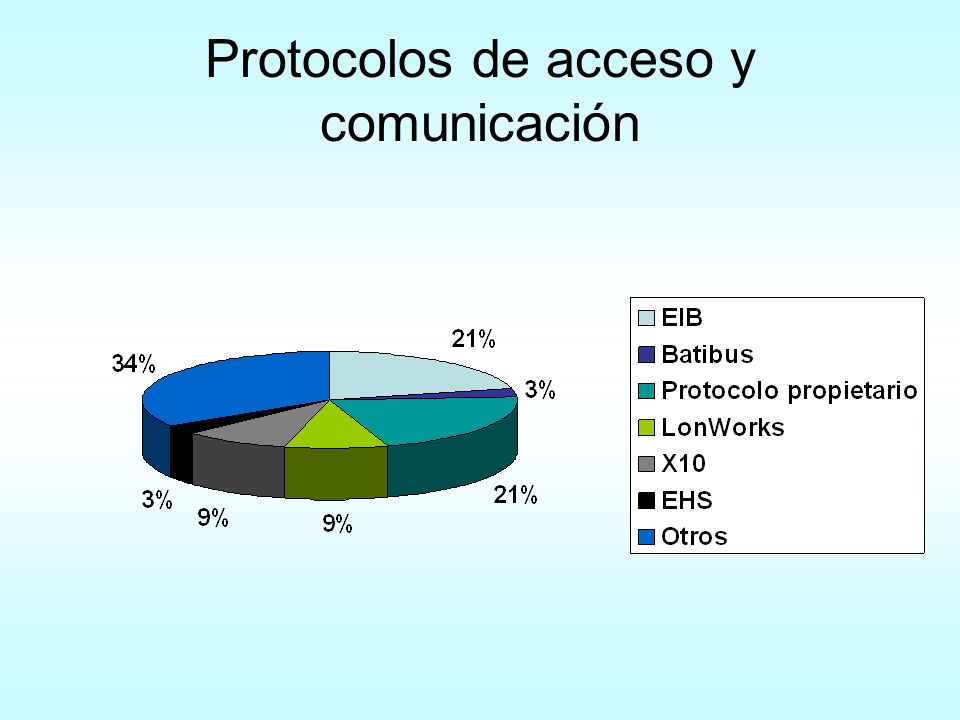 Protocolos de acceso y comunicación

21%
3%
21%
9%
9%
3%
34%

EIB
Batibus
Protocolo propietario
LonWorks
X10
EHS
Otros